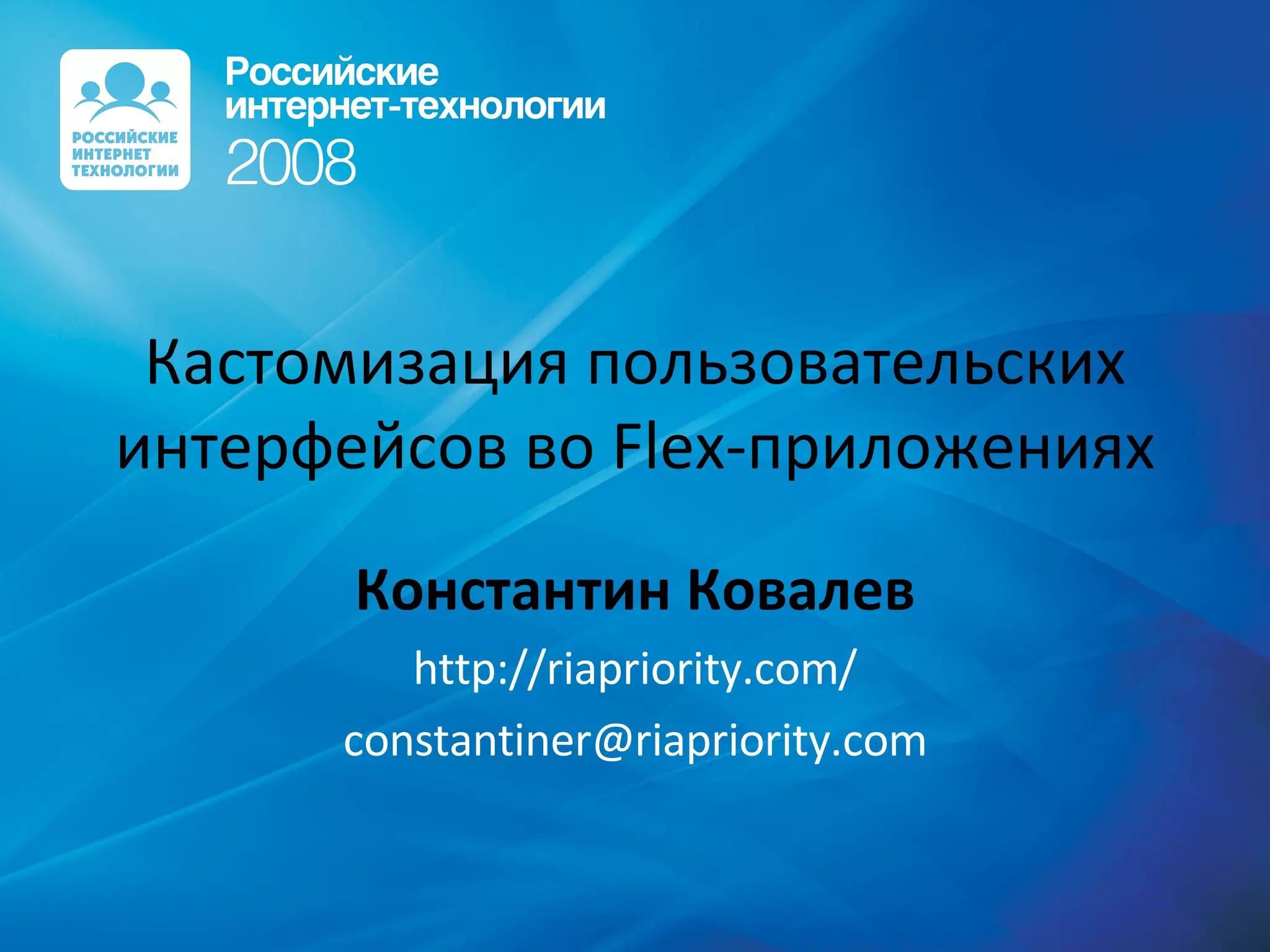 РОССИЙСКИЕ ИНТЕРНЕТ ТЕХНОЛОГИИ

Российские интернет-технологии 2008

Кастомизация пользовательских интерфейсов во Flex-приложениях

Константин Ковалев

http://riapriority.com/

constantiner@riapriority.com